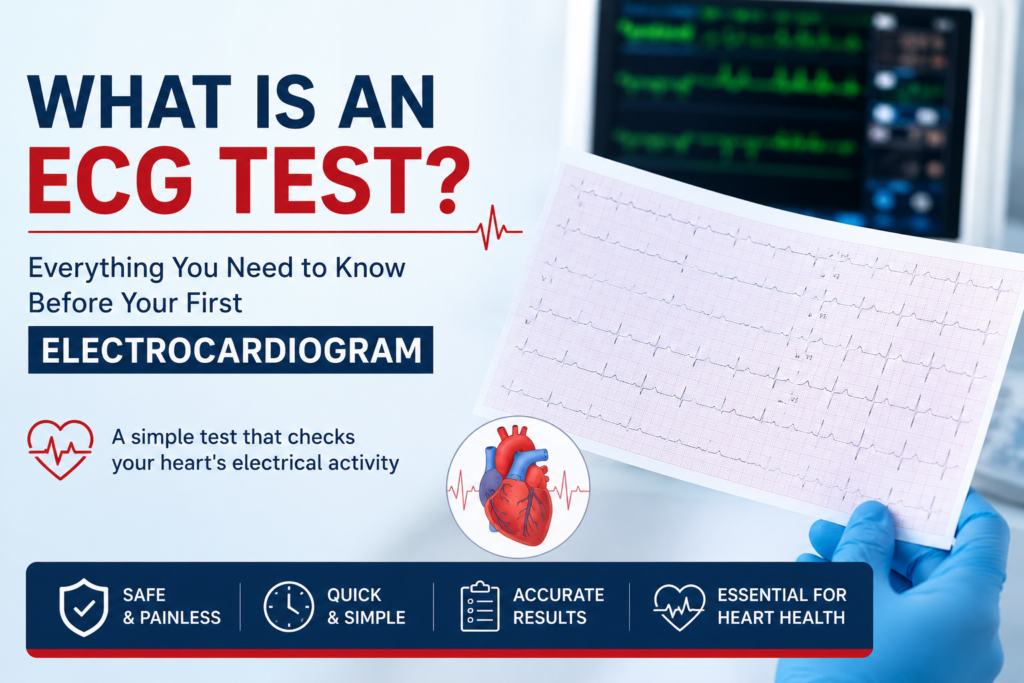 WHAT IS AN
ECG TEST?

Everything You Need to Know Before Your First

ELECTROCARDIOGRAM

A simple test that checks your heart's electrical activity

SAFE & PAINLESS

QUICK & SIMPLE

ACCURATE RESULTS

ESSENTIAL FOR HEART HEALTH